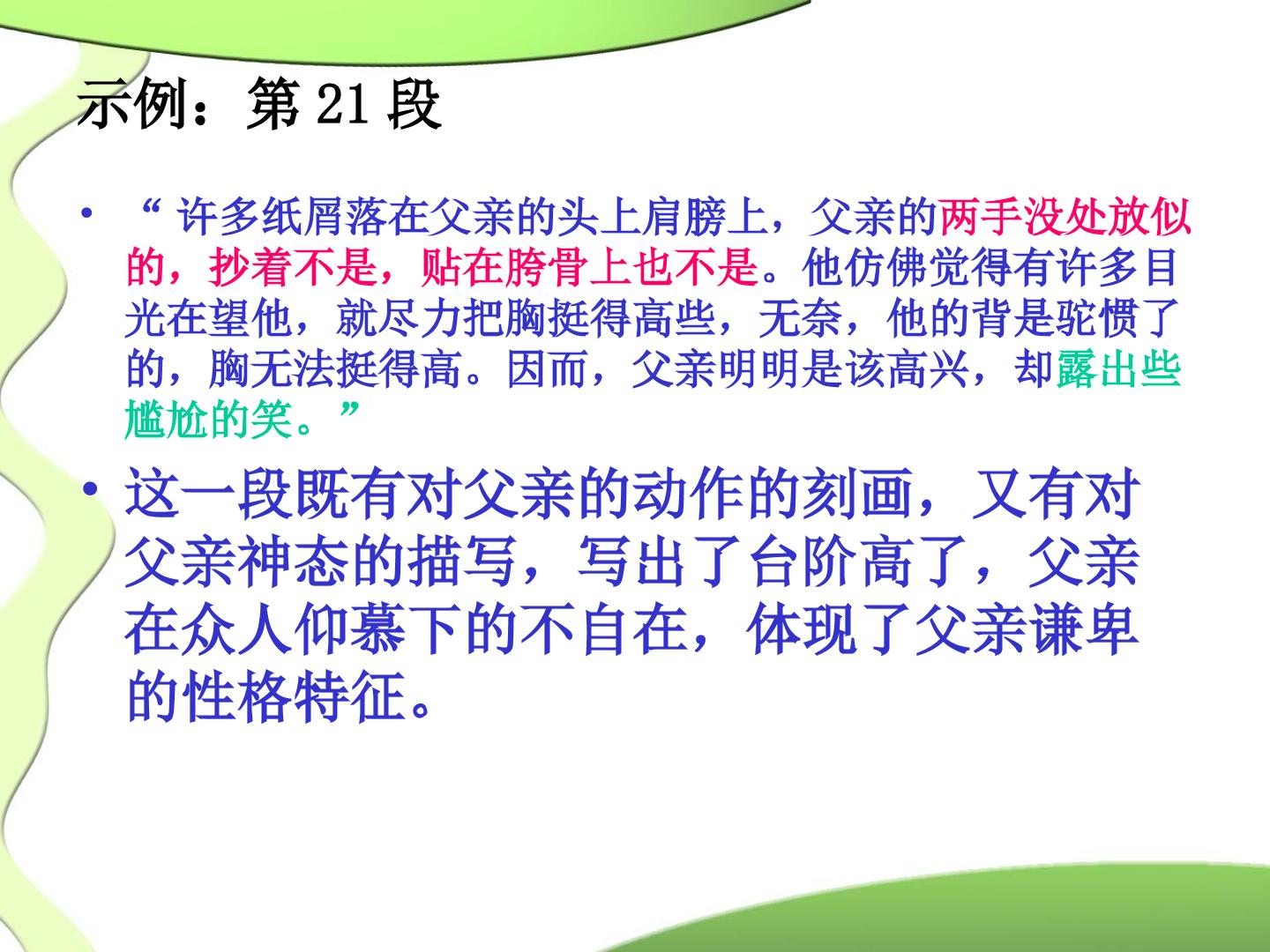 示例：第 21 段

• “ 许多纸屑落在父亲的头上肩膀上，父亲的两手没处放似的，抄着不是，贴在胯骨上也不是。他仿佛觉得有许多目光在望他，就尽力把胸挺得高些，无奈，他的背是驼惯了的，胸无法挺得高。因而，父亲明明是该高兴，却露出些尴尬的笑。”

• 这一段既有对父亲的动作的刻画，又有对父亲神态的描写，写出了台阶高了，父亲在众人仰慕下的不自在，体现了父亲谦卑的性格特征。